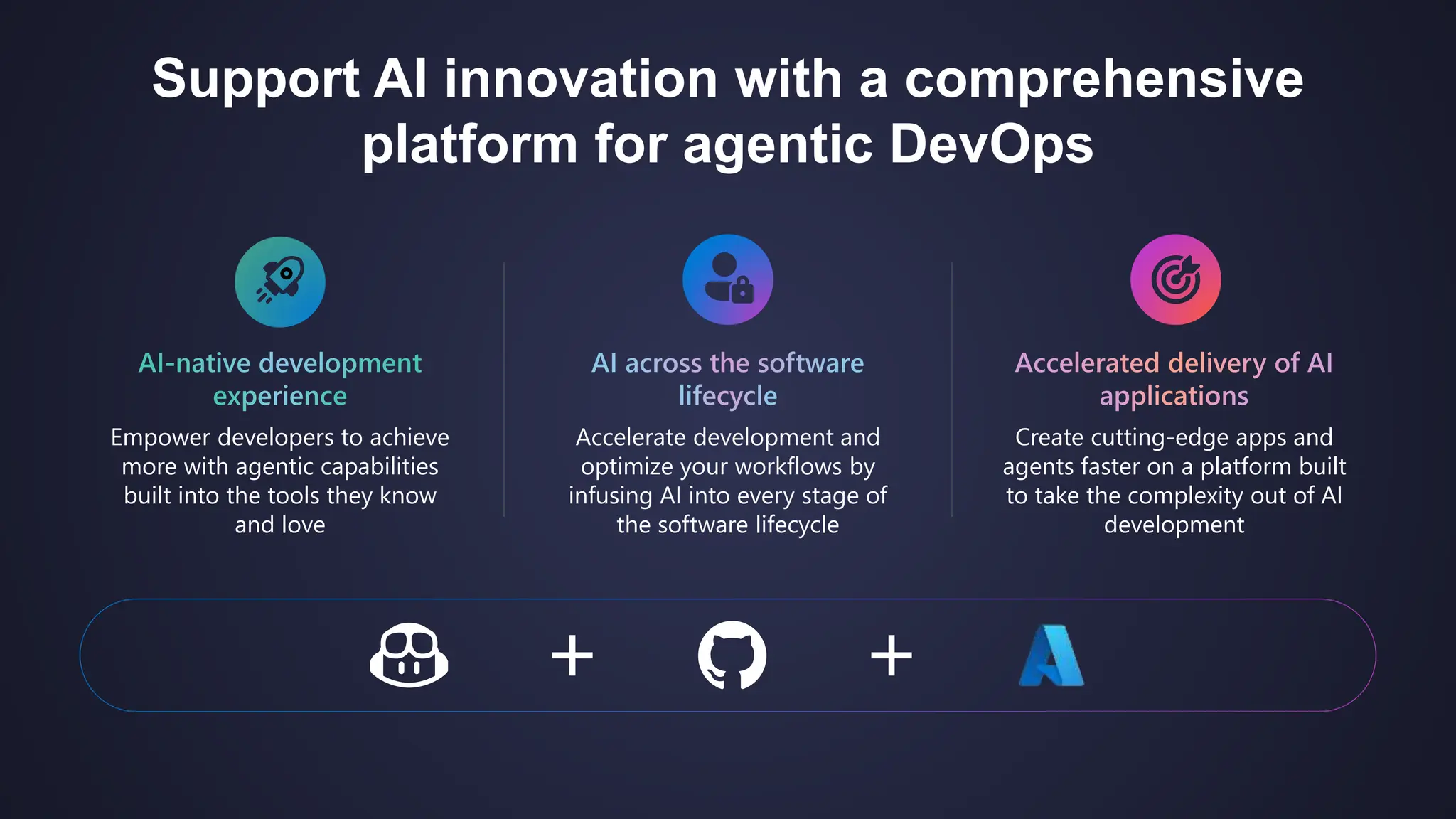 Support AI innovation with a comprehensive platform for agentic DevOps

AI-native development experience

Empower developers to achieve more with agentic capabilities built into the tools they know and love

AI across the software lifecycle

Accelerate development and optimize your workflows by infusing AI into every stage of the software lifecycle

Accelerated delivery of AI applications

Create cutting-edge apps and agents faster on a platform built to take the complexity out of AI development

+ +